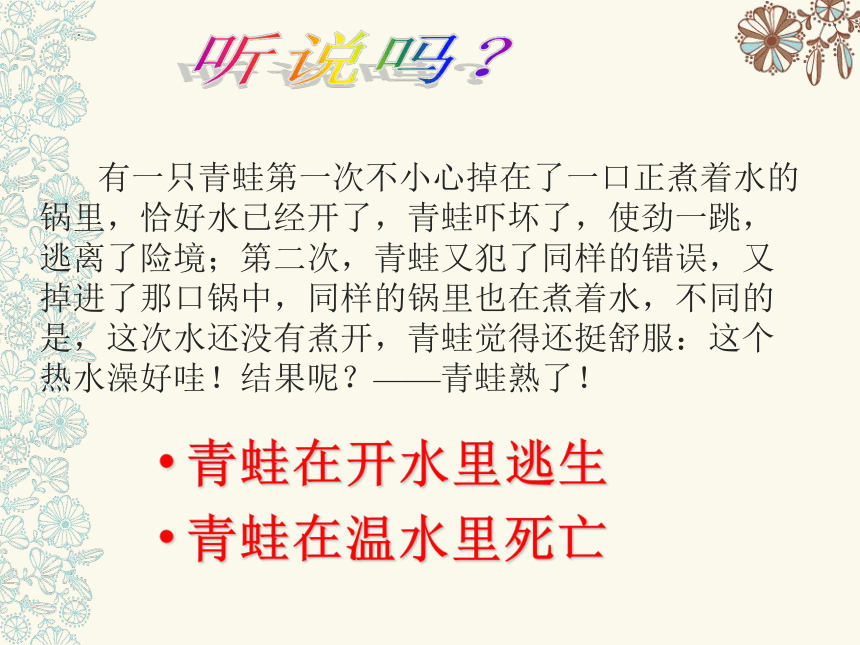 听说吗？

有一只青蛙第一次不小心掉在了一口正煮着水的锅里，恰好水已经开了，青蛙吓坏了，使劲一跳，逃离了险境；第二次，青蛙又犯了同样的错误，又掉进了那口锅中，同样的锅里也在煮着水，不同的是，这次水还没有煮开，青蛙觉得还挺舒服：这个热水澡好哇！结果呢？——青蛙熟了！

• 青蛙在开水里逃生
• 青蛙在温水里死亡